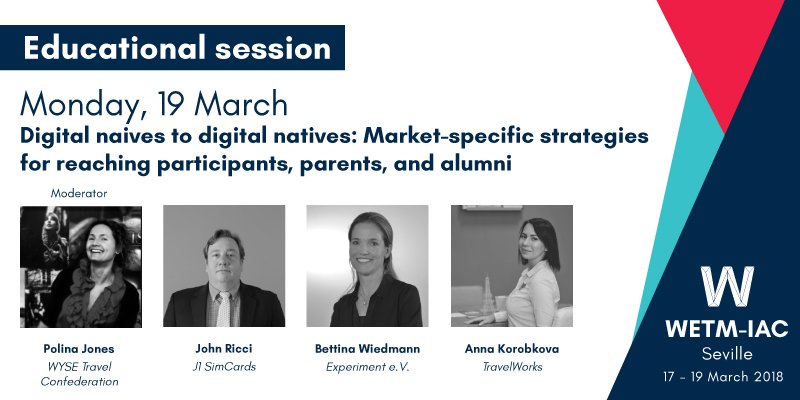 Educational session

Monday, 19 March

Digital naives to digital natives: Market-specific strategies for reaching participants, parents, and alumni

Moderator

Polina Jones
WYSE Travel Confederation

John Ricci
J1 SimCards

Bettina Wiedmann
Experiment e.V.

Anna Korobkova
TravelWorks

W
WETM-IAC
Seville
17 - 19 March 2018